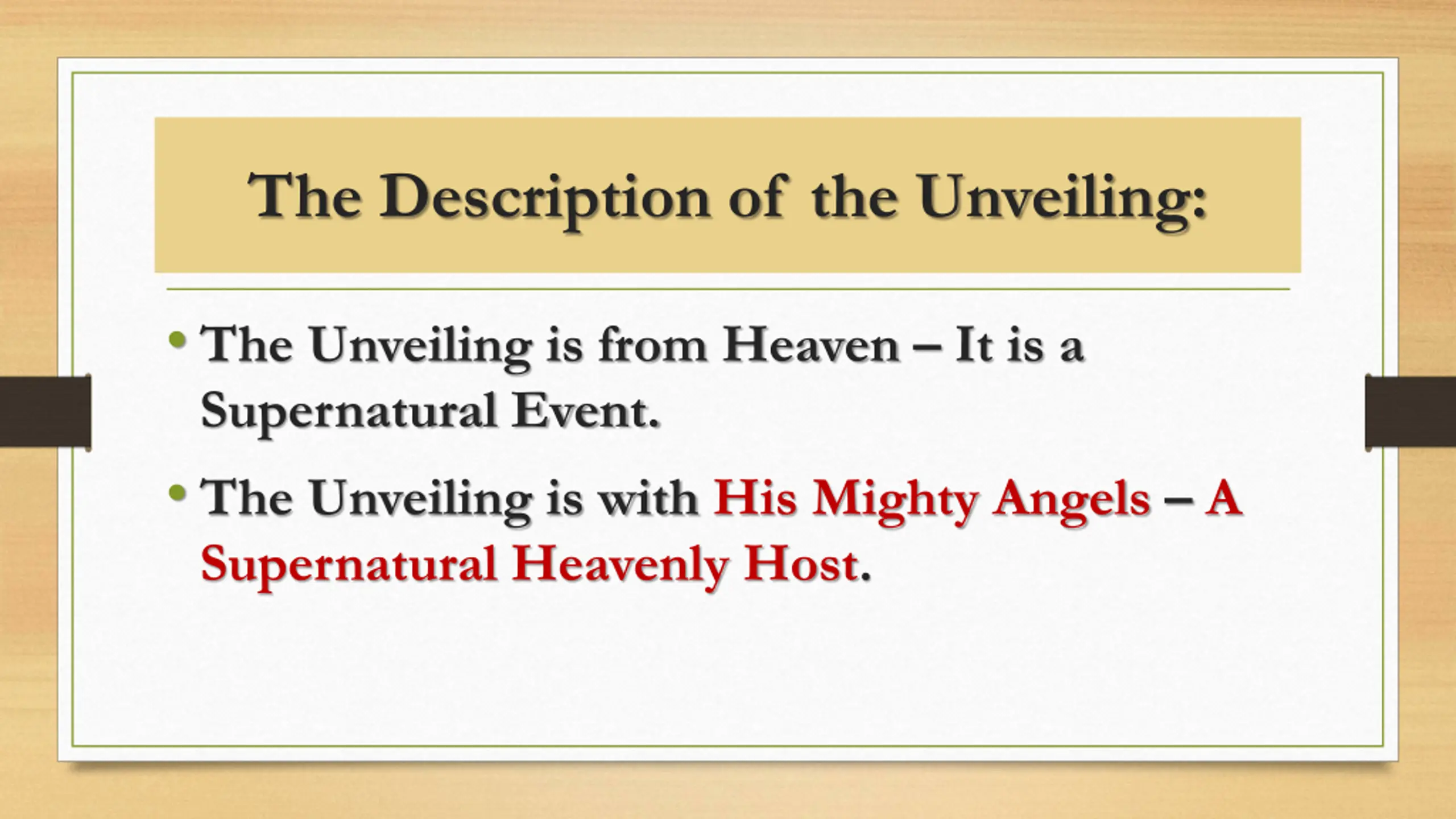 The Description of the Unveiling:

• The Unveiling is from Heaven – It is a Supernatural Event.

• The Unveiling is with His Mighty Angels – A Supernatural Heavenly Host.